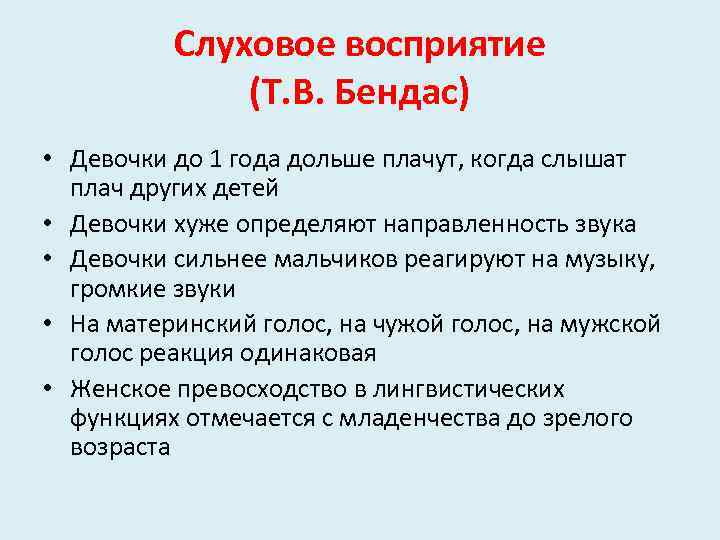 Слуховое восприятие
(Т.В. Бендас)

• Девочки до 1 года дольше плачут, когда слышат плач других детей
• Девочки хуже определяют направленность звука
• Девочки сильнее мальчиков реагируют на музыку, громкие звуки
• На материнский голос, на чужой голос, на мужской голос реакция одинаковая
• Женское превосходство в лингвистических функциях отмечается с младенчества до зрелого возраста